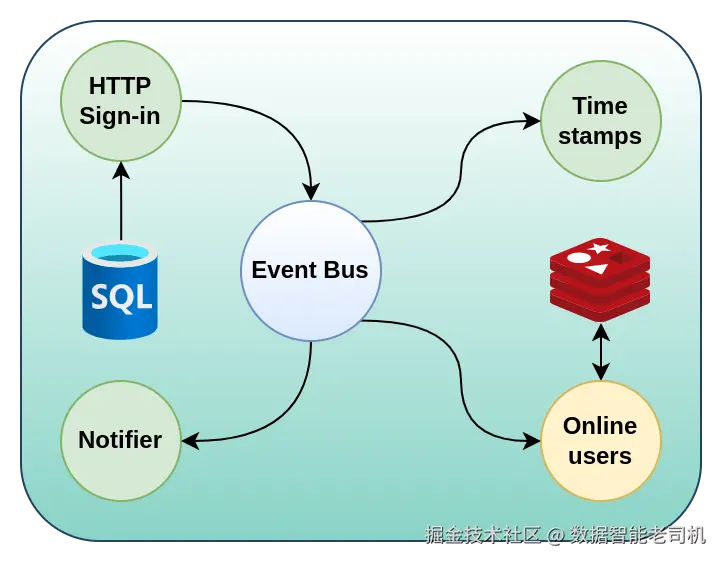 HTTP Sign-in

Time stamps

SQL

Event Bus

Notifier

Online users

掘金技术社区 @ 数据智能老司机